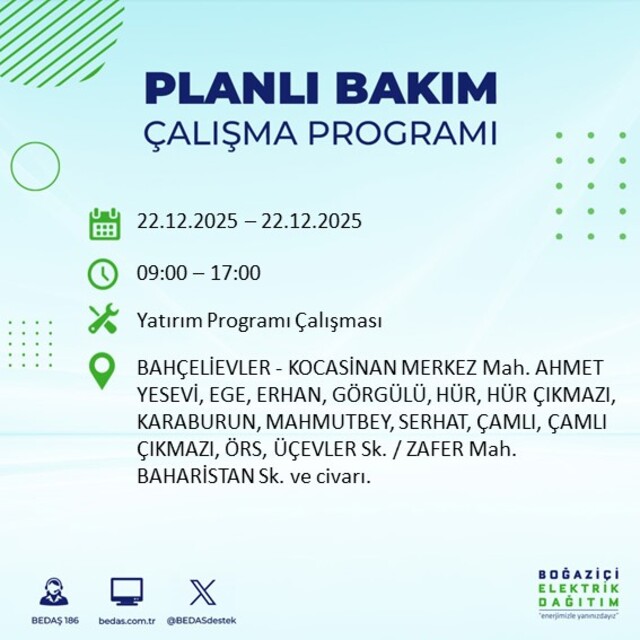 PLANLI BAKIM
ÇALIŞMA PROGRAMI

22.12.2025 – 22.12.2025

09:00 – 17:00

Yatırım Programı Çalışması

BAHÇELİEVLER - KOCASİNAN MERKEZ Mah. AHMET YESEVİ, EGE, ERHAN, GÖRGÜLÜ, HÜR, HÜR ÇIKMAZI, KARABURUN, MAHMUTBEY, SERHAT, ÇAMLI, ÇAMLI ÇIKMAZI, ÖRS, ÜÇEVLER Sk. / ZAFER Mah. BAHARİSTAN Sk. ve civarı.

BEDAŞ 186
bedas.com.tr
@BEDASdestek

BOĞAZİÇİ
ELEKTRİK
DAĞITIM
"enerjimizle yanınızdayız"